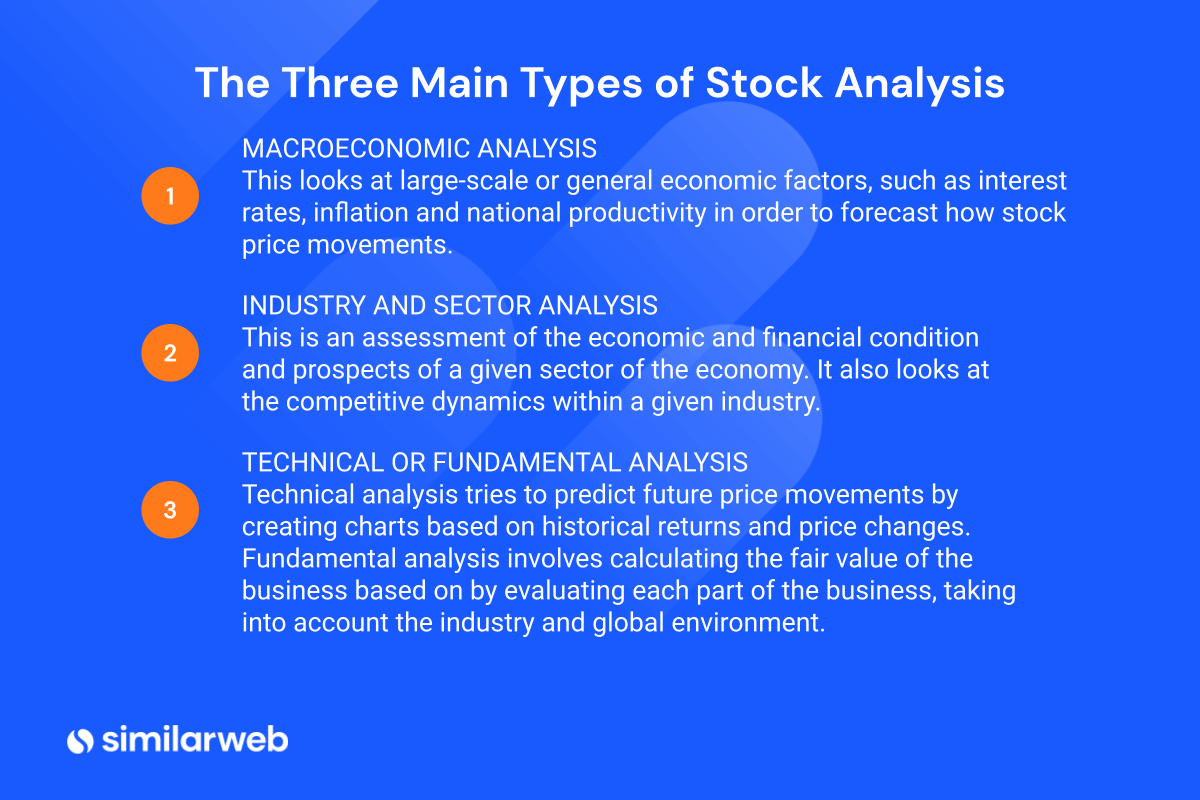 The Three Main Types of Stock Analysis

1

MACROECONOMIC ANALYSIS
This looks at large-scale or general economic factors, such as interest rates, inflation and national productivity in order to forecast how stock price movements.

2

INDUSTRY AND SECTOR ANALYSIS
This is an assessment of the economic and financial condition and prospects of a given sector of the economy. It also looks at the competitive dynamics within a given industry.

3

TECHNICAL OR FUNDAMENTAL ANALYSIS
Technical analysis tries to predict future price movements by creating charts based on historical returns and price changes. Fundamental analysis involves calculating the fair value of the business based on by evaluating each part of the business, taking into account the industry and global environment.

similarweb